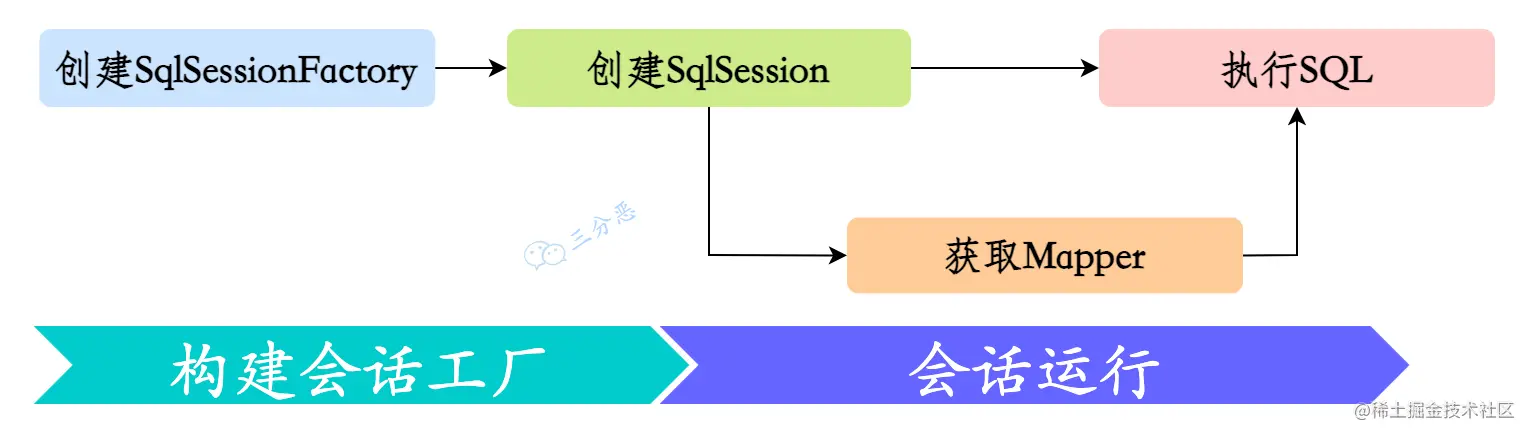 创建SqlSessionFactory

创建SqlSession

执行SQL

三分恶

获取Mapper

构建会话工厂

会话运行

@稀土掘金技术社区